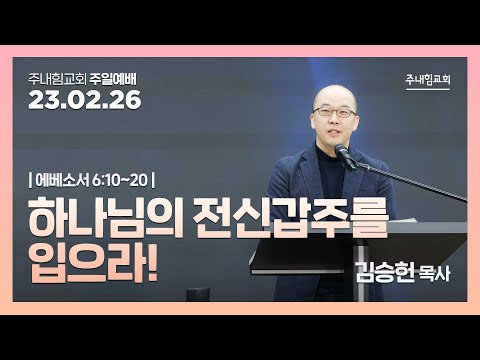 주내힘교회 주일예배
23.02.26

주내힘교회

| 에베소서 6:10~20 |

하나님의 전신갑주를 입으라!

김승헌 목사